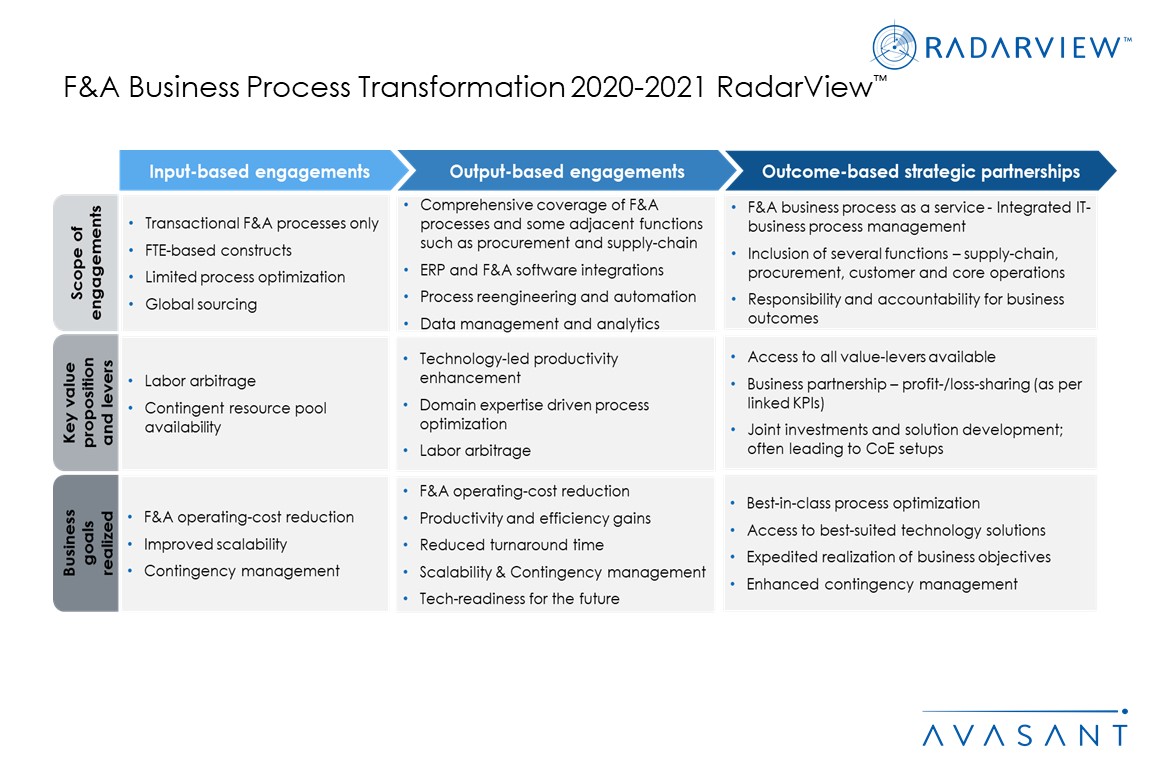 RADARVIEW™

F&A Business Process Transformation 2020-2021 RadarView™

| | Input-based engagements | Output-based engagements | Outcome-based strategic partnerships |
|---|---|---|---|
| Scope of engagements | • Transactional F&A processes only • FTE-based constructs • Limited process optimization • Global sourcing | • Comprehensive coverage of F&A processes and some adjacent functions such as procurement and supply-chain • ERP and F&A software integrations • Process reengineering and automation • Data management and analytics | • F&A business process as a service - Integrated IT-business process management • Inclusion of several functions – supply-chain, procurement, customer and core operations • Responsibility and accountability for business outcomes |
| Key value proposition and levers | • Labor arbitrage • Contingent resource pool availability | • Technology-led productivity enhancement • Domain expertise driven process optimization • Labor arbitrage | • Access to all value-levers available • Business partnership – profit-/loss-sharing (as per linked KPIs) • Joint investments and solution development; often leading to CoE setups |
| Business goals realized | • F&A operating-cost reduction • Improved scalability • Contingency management | • F&A operating-cost reduction • Productivity and efficiency gains • Reduced turnaround time • Scalability & Contingency management • Tech-readiness for the future | • Best-in-class process optimization • Access to best-suited technology solutions • Expedited realization of business objectives • Enhanced contingency management |

AVASANT